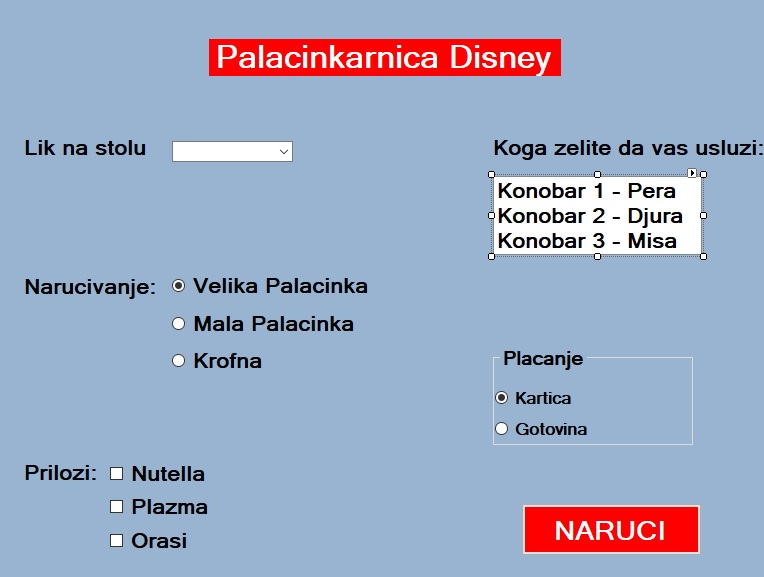 Palacinkarnica Disney

Lik na stolu

Koga zelite da vas usluzi:

Konobar 1 - Pera
Konobar 2 - Djura
Konobar 3 - Misa

Narucivanje: Velika Palacinka
Mala Palacinka
Krofna

Placanje
Kartica
Gotovina

Prilozi: Nutella
Plazma
Orasi

NARUCI